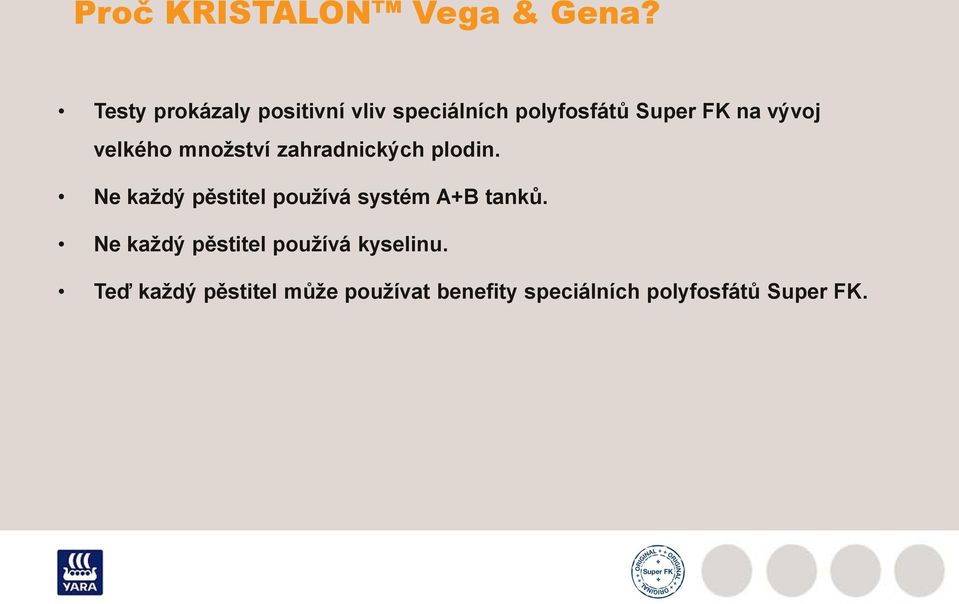 Proč KRISTALON™ Vega & Gena?

• Testy prokázaly positivní vliv speciálních polyfosfátů Super FK na vývoj velkého množství zahradnických plodin.

• Ne každý pěstitel používá systém A+B tanků.

• Ne každý pěstitel používá kyselinu.

• Teď každý pěstitel může používat benefity speciálních polyfosfátů Super FK.

YARA

ORIGINAL Super FK ORIGINAL